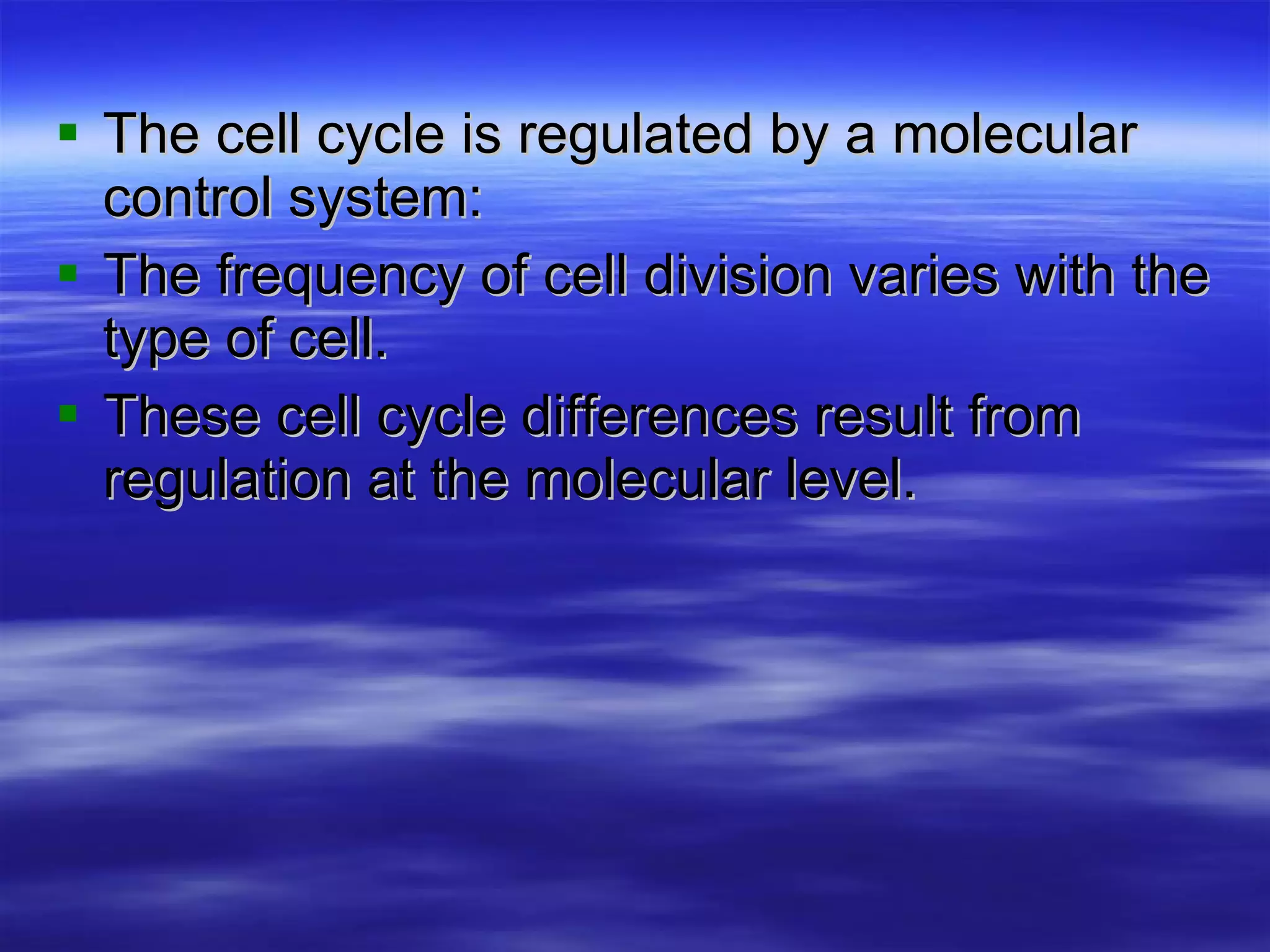 ▪ The cell cycle is regulated by a molecular control system:

▪ The frequency of cell division varies with the type of cell.

▪ These cell cycle differences result from regulation at the molecular level.